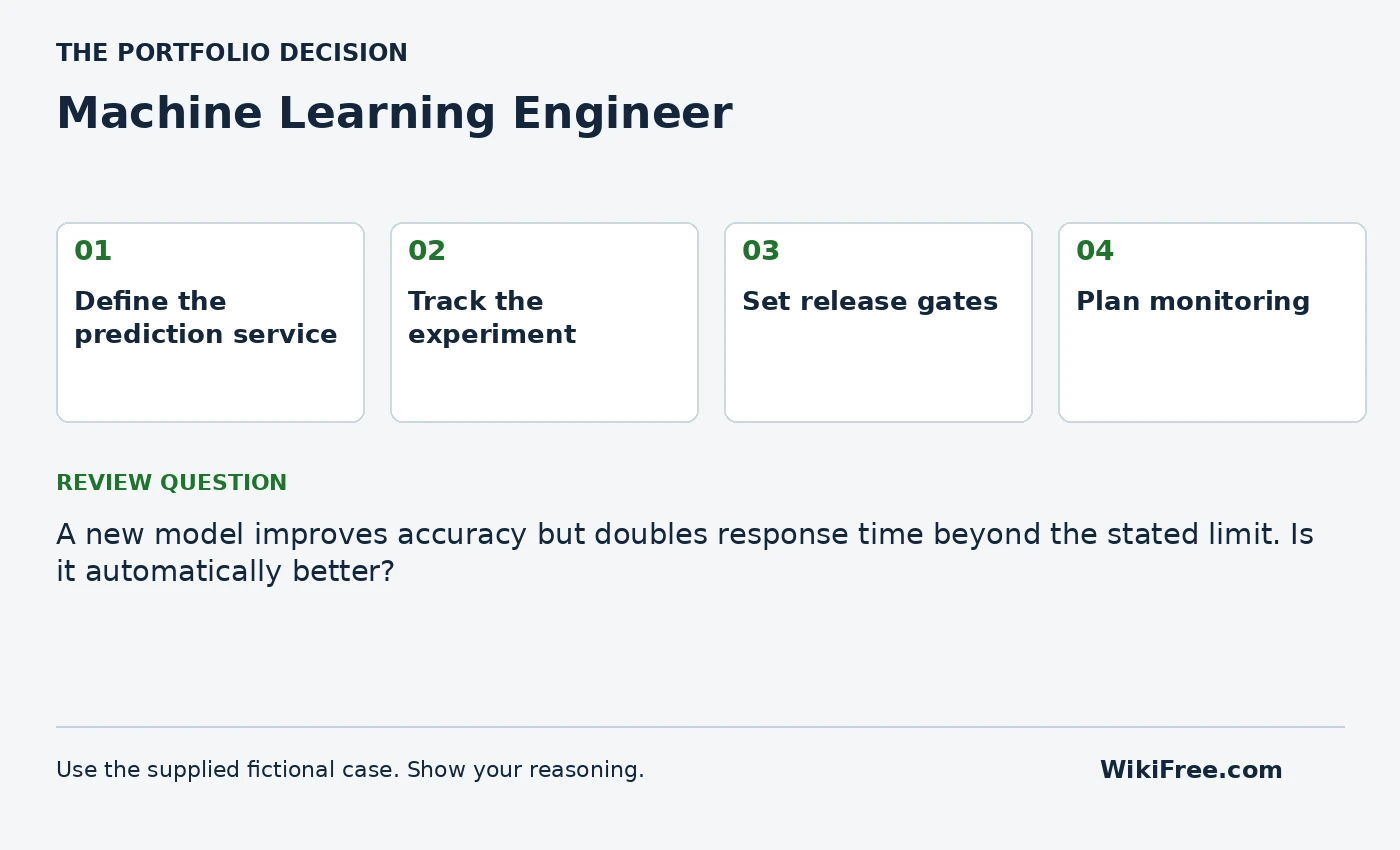 THE PORTFOLIO DECISION

Machine Learning Engineer

01
Define the prediction service

02
Track the experiment

03
Set release gates

04
Plan monitoring

REVIEW QUESTION

A new model improves accuracy but doubles response time beyond the stated limit. Is it automatically better?

Use the supplied fictional case. Show your reasoning.

WikiFree.com